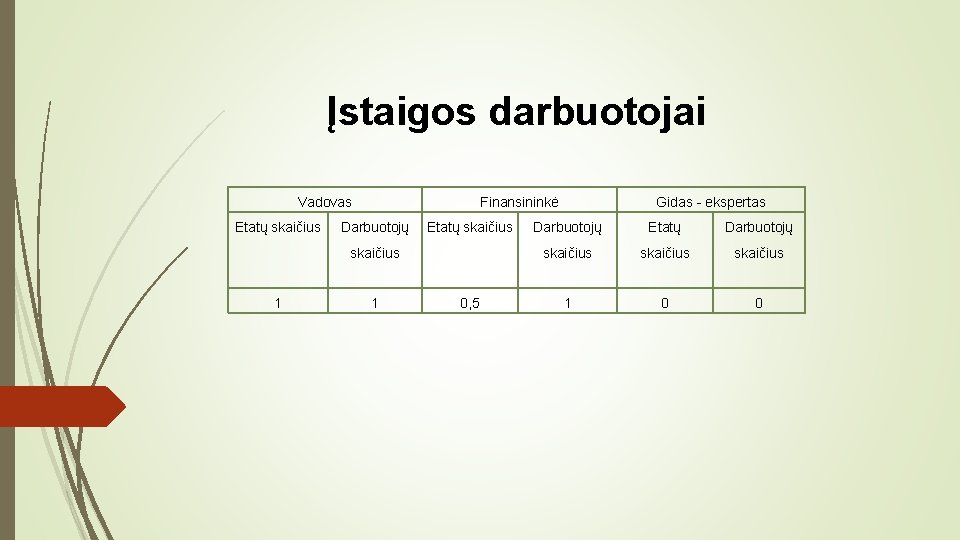 Įstaigos darbuotojai

| Vadovas | | Finansininkė | | Gidas - ekspertas | |
|---|---|---|---|---|---|
| Etatų skaičius | Darbuotojų skaičius | Etatų skaičius | Darbuotojų skaičius | Etatų skaičius | Darbuotojų skaičius |
| 1 | 1 | 0,5 | 1 | 0 | 0 |